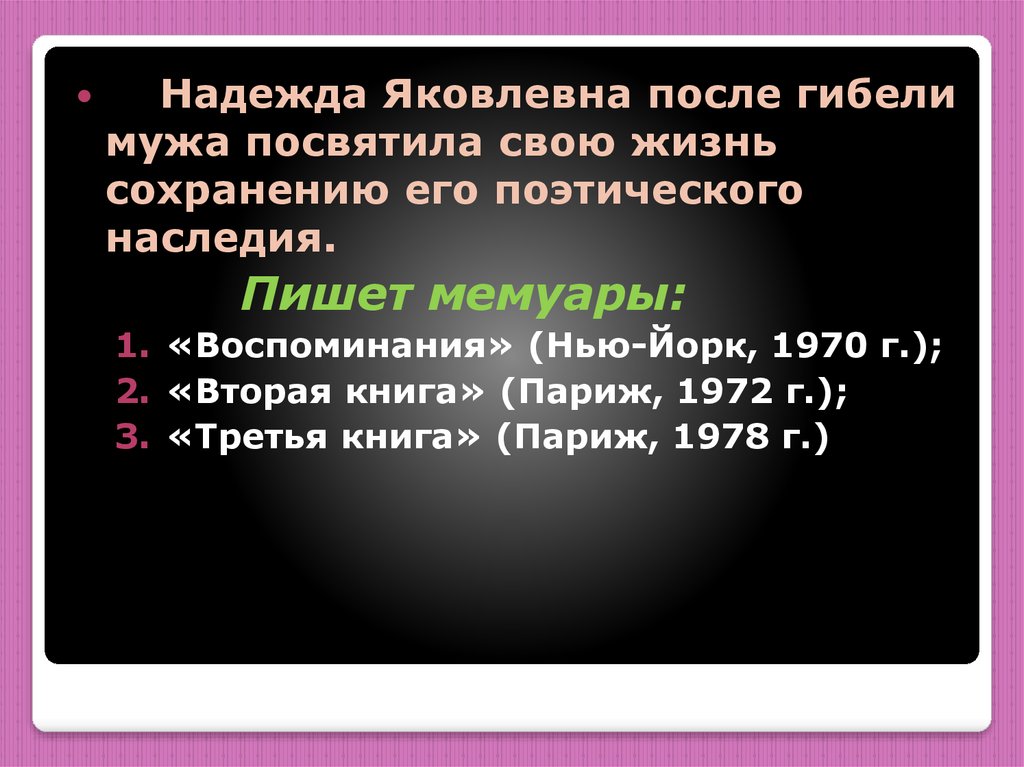 • Надежда Яковлевна после гибели мужа посвятила свою жизнь сохранению его поэтического наследия.

Пишет мемуары:

1. «Воспоминания» (Нью-Йорк, 1970 г.);
2. «Вторая книга» (Париж, 1972 г.);
3. «Третья книга» (Париж, 1978 г.)